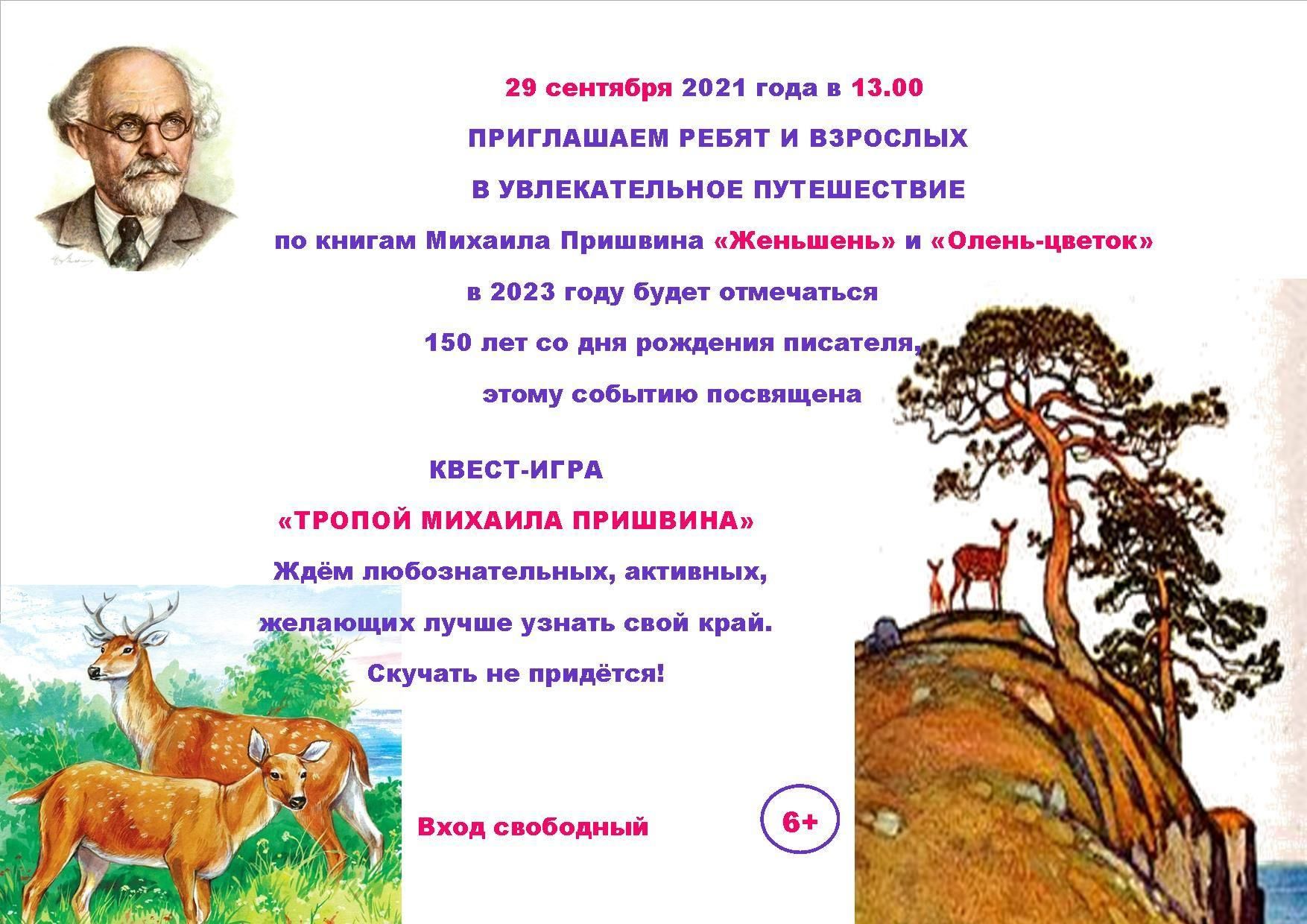 29 сентября 2021 года в 13.00

ПРИГЛАШАЕМ РЕБЯТ И ВЗРОСЛЫХ

В УВЛЕКАТЕЛЬНОЕ ПУТЕШЕСТВИЕ

по книгам Михаила Пришвина «Женьшень» и «Олень-цветок»

в 2023 году будет отмечаться

150 лет со дня рождения писателя,

этому событию посвящена

КВЕСТ-ИГРА

«ТРОПОЙ МИХАИЛА ПРИШВИНА»

Ждём любознательных, активных,

желающих лучше узнать свой край.

Скучать не придётся!

Вход свободный

6+